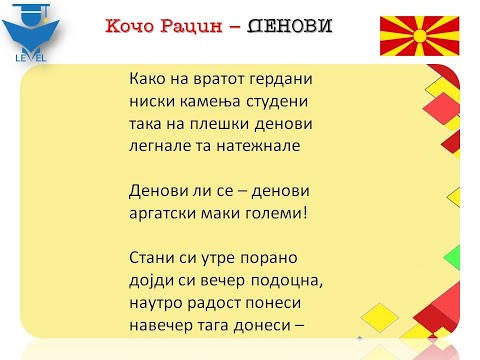 LEVEL

Кочо Рацин – ДЕНОВИ

Како на вратот гердани
ниски камења студени
така на плешки денови
легнале та натежнале

Денови ли се – денови
аргатски маки големи!

Стани си утре порано
дојди си вечер подоцна,
наутро радост понеси
навечер тага донеси –